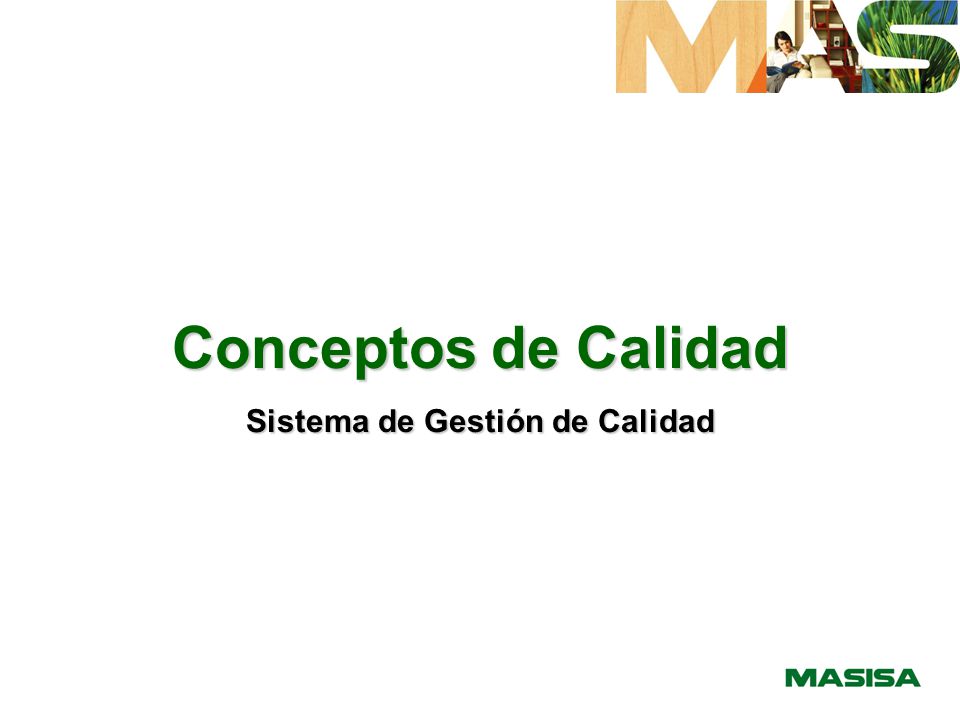 MAS

Conceptos de Calidad

Sistema de Gestión de Calidad

MASISA